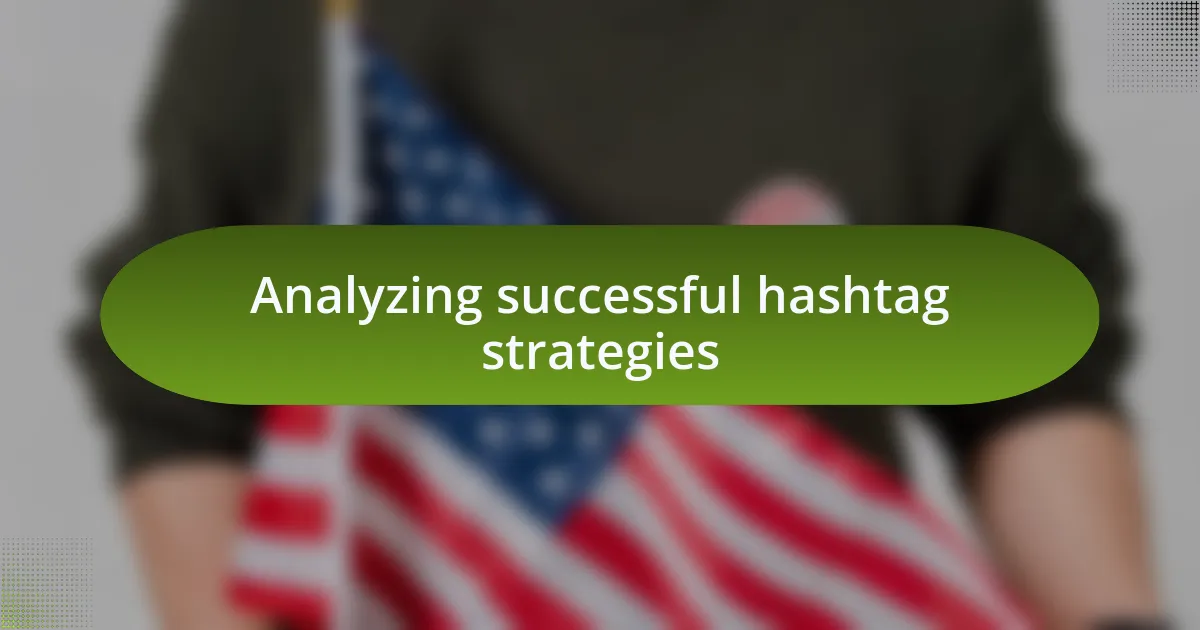 Analyzing successful hashtag strategies